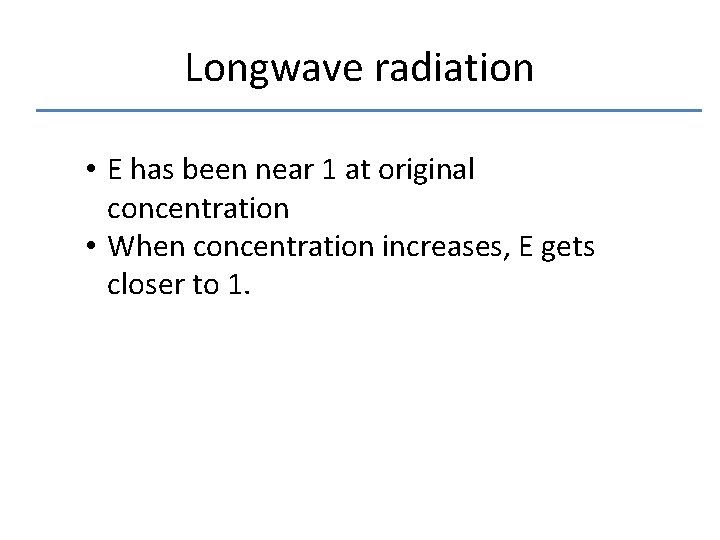 Longwave radiation

• E has been near 1 at original concentration
• When concentration increases, E gets closer to 1.